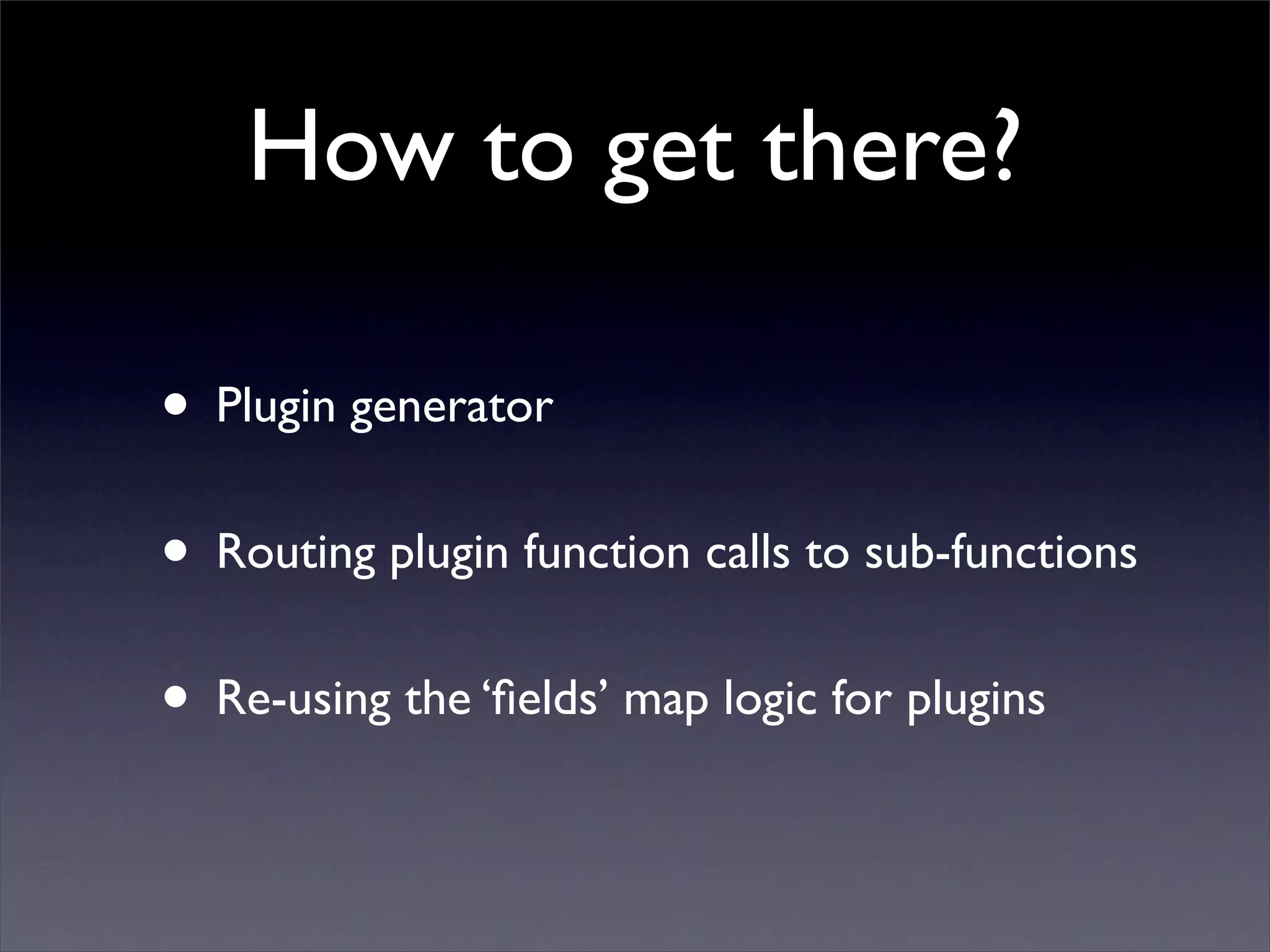 How to get there?

• Plugin generator

• Routing plugin function calls to sub-functions

• Re-using the ‘fields’ map logic for plugins